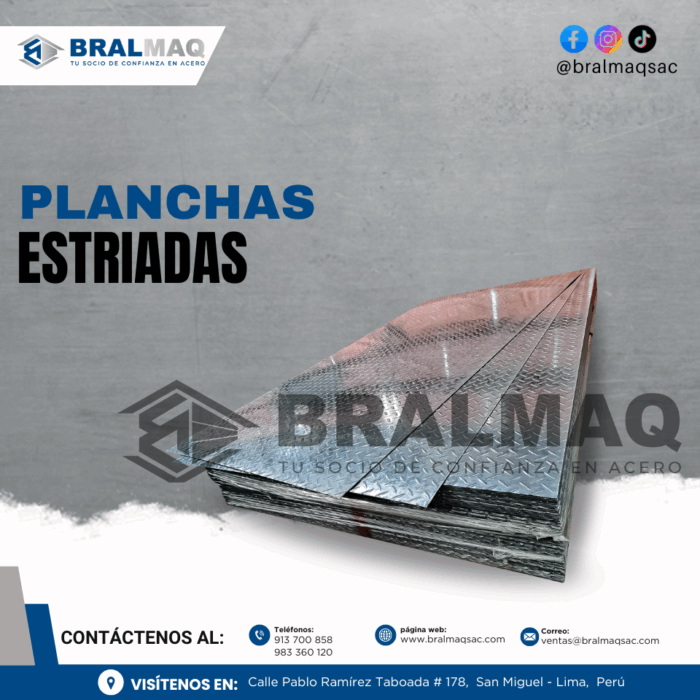 BRALMAQ
TU SOCIO DE CONFIANZA EN ACERO

@bralmaqsac

PLANCHAS
ESTRIADAS

BRALMAQ
TU SOCIO DE CONFIANZA EN ACERO

CONTÁCTENOS AL:

Teléfonos:
913 700 858
983 360 120

página web:
www.bralmaqsac.com

Correo:
ventas@bralmaqsac.com

VISÍTENOS EN: Calle Pablo Ramírez Taboada # 178, San Miguel - Lima, Perú